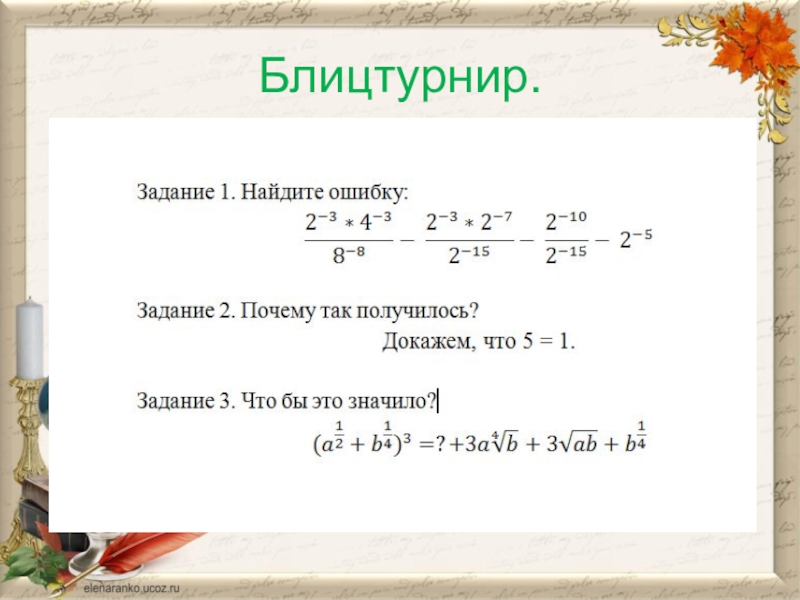 Блицтурнир.

Задание 1. Найдите ошибку:
$\frac{2^{-3} * 4^{-3}}{8^{-8}} - \frac{2^{-3} * 2^{-7}}{2^{-15}} - \frac{2^{-10}}{2^{-15}} - 2^{-5}$

Задание 2. Почему так получилось?
Докажем, что 5 = 1.

Задание 3. Что бы это значило?
$(a^{\frac{1}{2}} + b^{\frac{1}{4}})^3 = ? + 3a\sqrt[4]{b} + 3\sqrt{ab} + b^{\frac{1}{4}}$

elenaranko.ucoz.ru